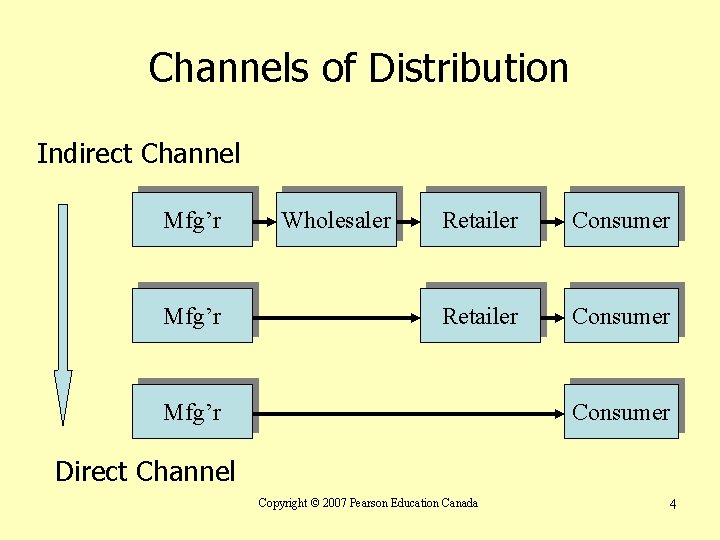 Channels of Distribution

Indirect Channel

Mfg’r Wholesaler Retailer Consumer

Mfg’r Retailer Consumer

Mfg’r Consumer

Direct Channel

Copyright © 2007 Pearson Education Canada

4